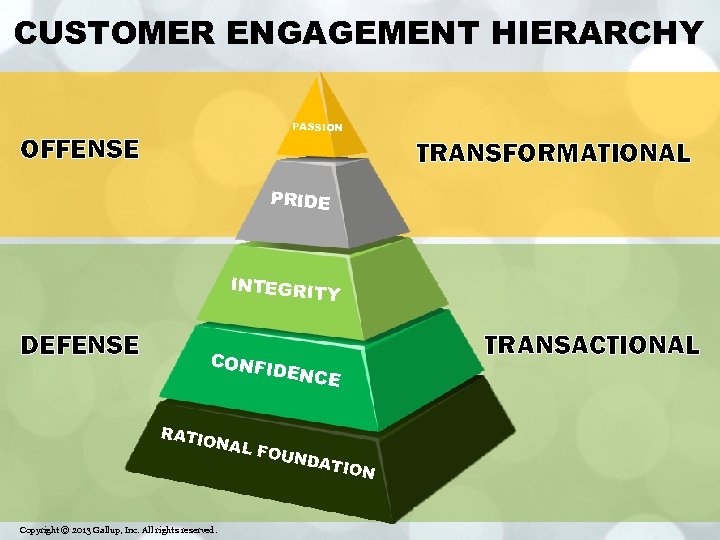 CUSTOMER ENGAGEMENT HIERARCHY

OFFENSE

PASSION

TRANSFORMATIONAL

PRIDE

INTEGRITY

DEFENSE

CONFIDENCE

TRANSACTIONAL

RATIONAL FOUNDATION

Copyright © 2013 Gallup, Inc. All rights reserved.